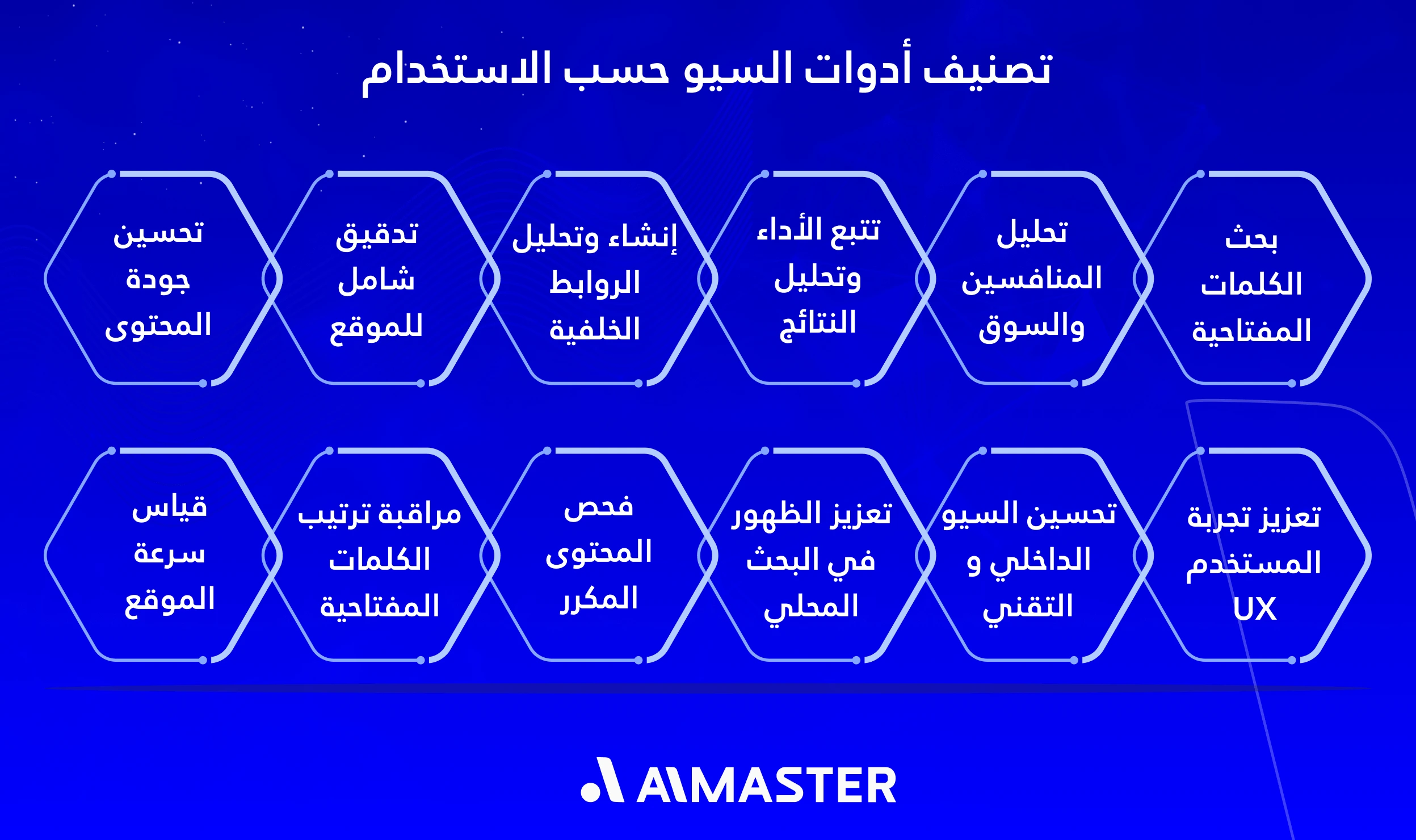 تصنيف أدوات السيو حسب الاستخدام

بحث الكلمات المفتاحية

تحليل المنافسين والسوق

تتبع الأداء وتحليل النتائج

إنشاء وتحليل الروابط الخلفية

تدقيق شامل للموقع

تحسين جودة المحتوى

تعزيز تجربة المستخدم UX

تحسين السيو الداخلي و التقني

تعزيز الظهور في البحث المحلي

فحص المحتوى المكرر

مراقبة ترتيب الكلمات المفتاحية

قياس سرعة الموقع

AIMASTER